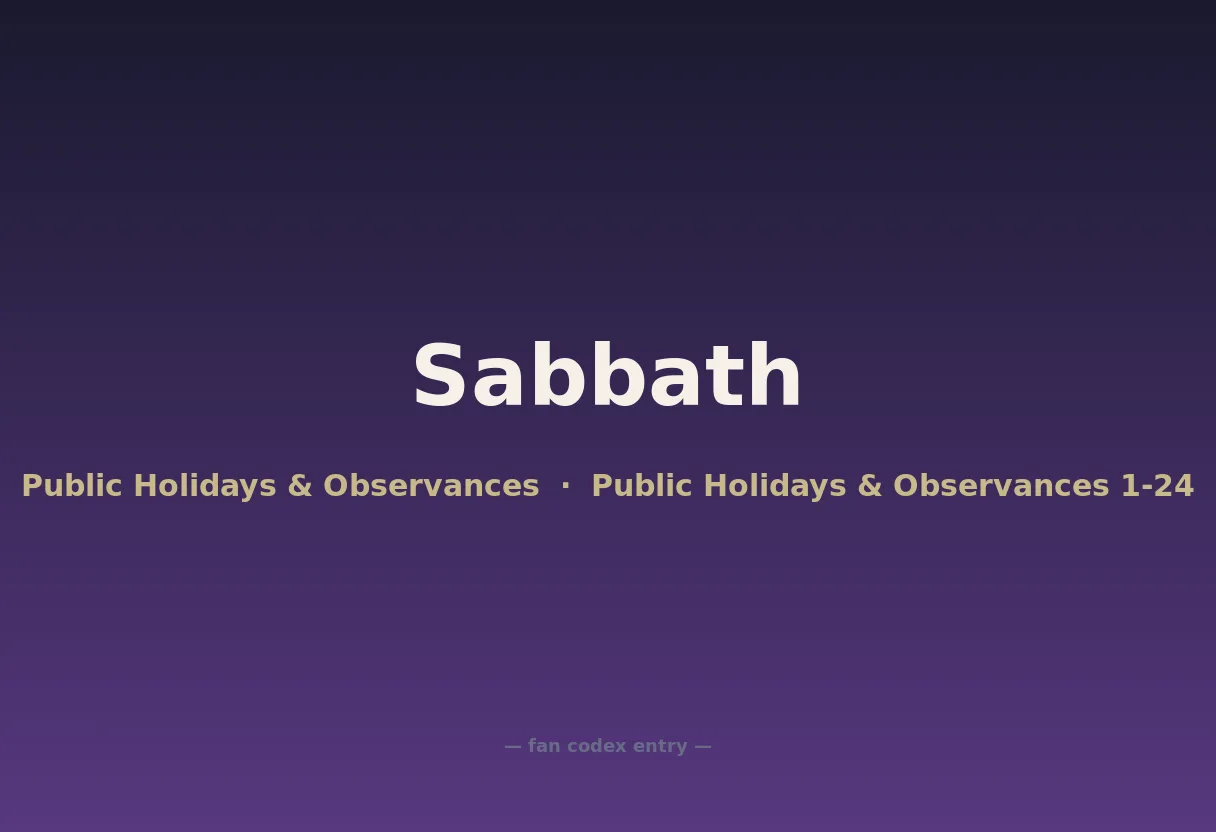 Sabbath

Public Holidays & Observances · Public Holidays & Observances 1-24

— fan codex entry —